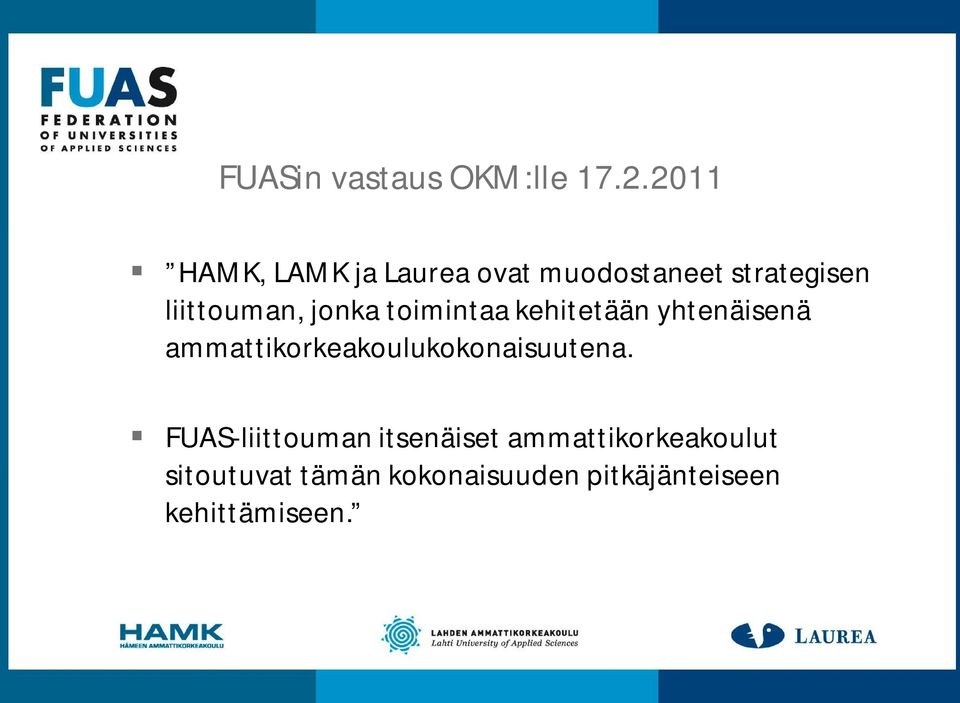 FUAS
FEDERATION
OF UNIVERSITIES
OF APPLIED SCIENCES

FUASin vastaus OKM:lle 17.2.2011

▪ "HAMK, LAMK ja Laurea ovat muodostaneet strategisen liittouman, jonka toimintaa kehitetään yhtenäisenä ammattikorkeakoulukokonaisuutena.

▪ FUAS-liittouman itsenäiset ammattikorkeakoulut sitoutuvat tämän kokonaisuuden pitkäjänteiseen kehittämiseen."

HAMK
HÄMEEN AMMATTIKORKEAKOULU

LAHDEN AMMATTIKORKEAKOULU
Lahti University of Applied Sciences

LAUREA